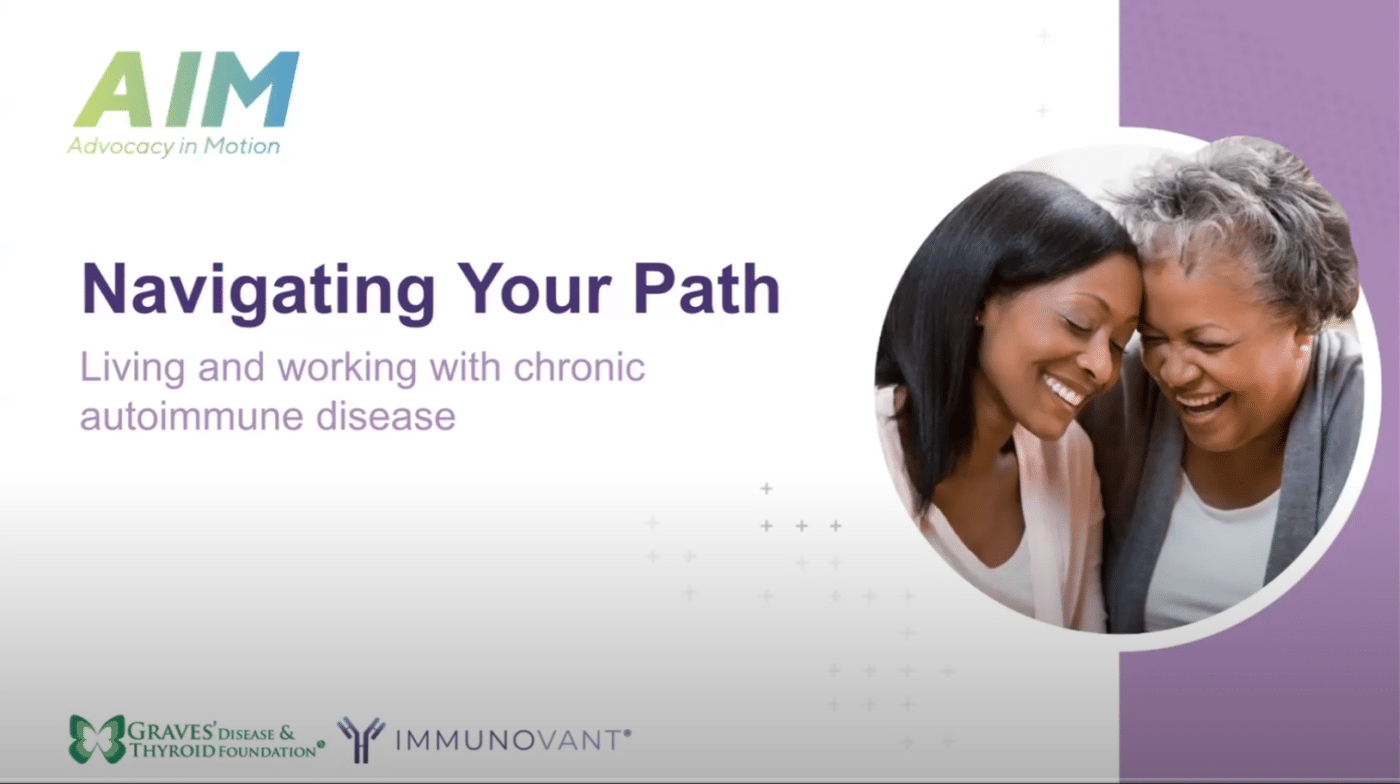 AIM
Advocacy in Motion

Navigating Your Path

Living and working with chronic autoimmune disease

GRAVES' DISEASE & THYROID FOUNDATION®

IMMUNOVANT®